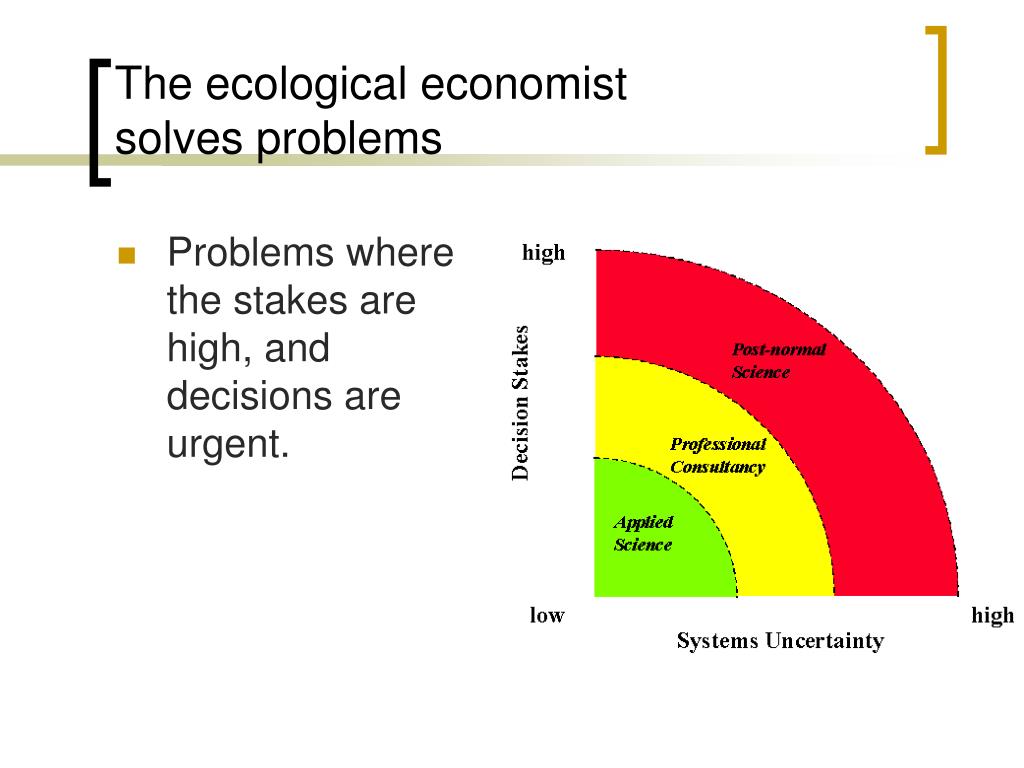 The ecological economist solves problems

Problems where the stakes are high, and decisions are urgent.

high

Decision Stakes

Post-normal Science

Professional Consultancy

Applied Science

low

high

Systems Uncertainty